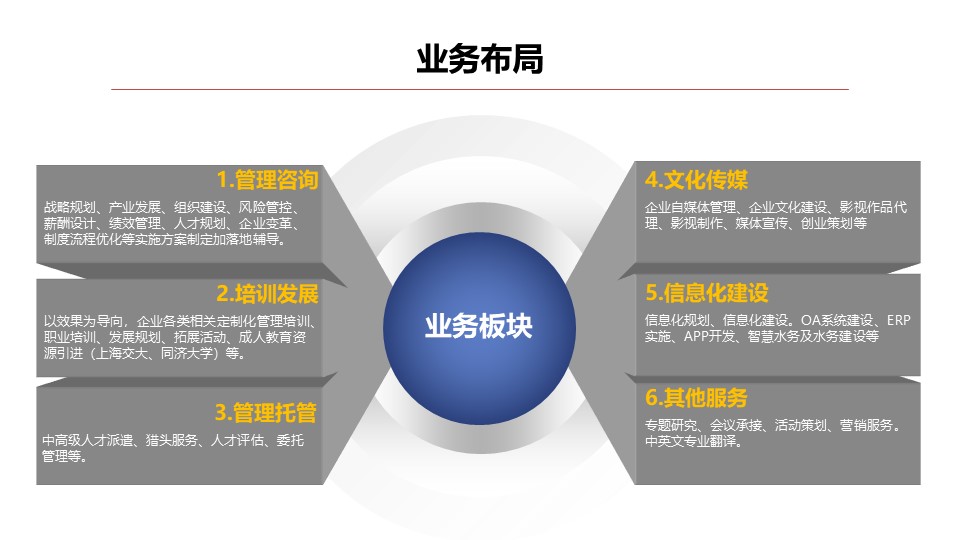 业务布局

1.管理咨询

战略规划、产业发展、组织建设、风险管控、薪酬设计、绩效管理、人才规划、企业变革、制度流程优化等实施方案制定加落地辅导。

2.培训发展

以效果为导向，企业各类相关定制化管理培训、职业培训、发展规划、拓展活动、成人教育资源引进（上海交大、同济大学）等。

3.管理托管

中高级人才派遣、猎头服务、人才评估、委托管理等。

业务板块

4.文化传媒

企业自媒体管理、企业文化建设、影视作品代理、影视制作、媒体宣传、创业策划等

5.信息化建设

信息化规划、信息化建设。OA系统建设、ERP实施、APP开发、智慧水务及水务建设等

6.其他服务

专题研究、会议承接、活动策划、营销服务。中英文专业翻译。